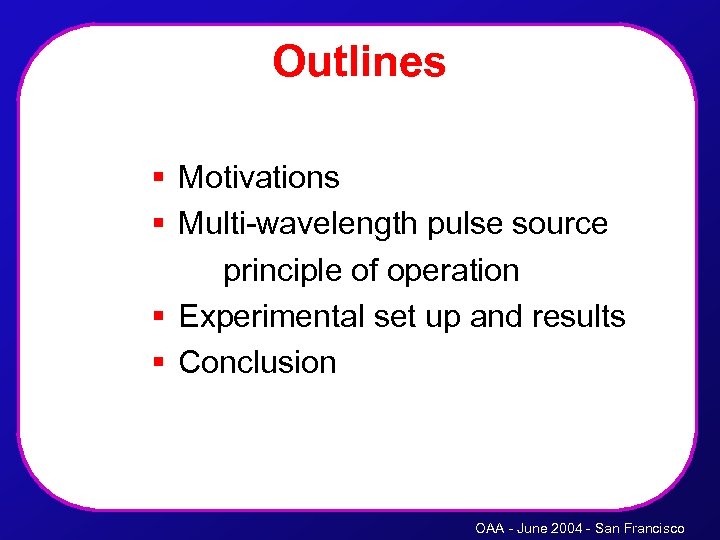 Outlines

▪ Motivations
▪ Multi-wavelength pulse source principle of operation
▪ Experimental set up and results
▪ Conclusion

OAA - June 2004 - San Francisco